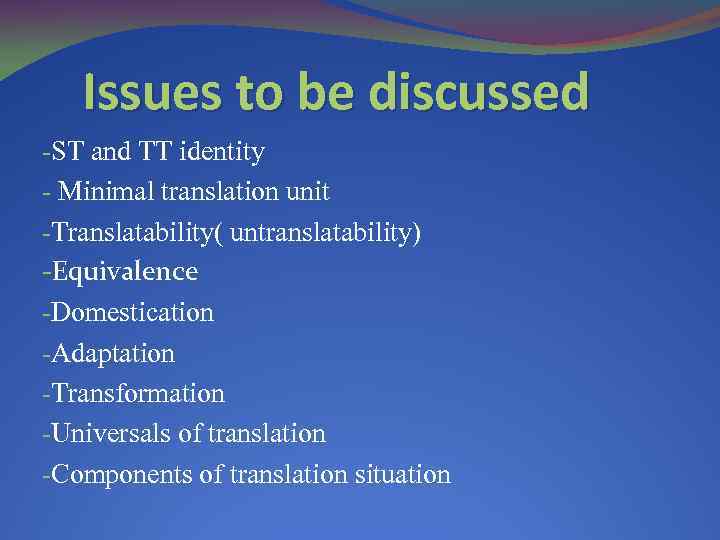 Issues to be discussed

-ST and TT identity
- Minimal translation unit
-Translatability( untranslatability)
-Equivalence
-Domestication
-Adaptation
-Transformation
-Universals of translation
-Components of translation situation